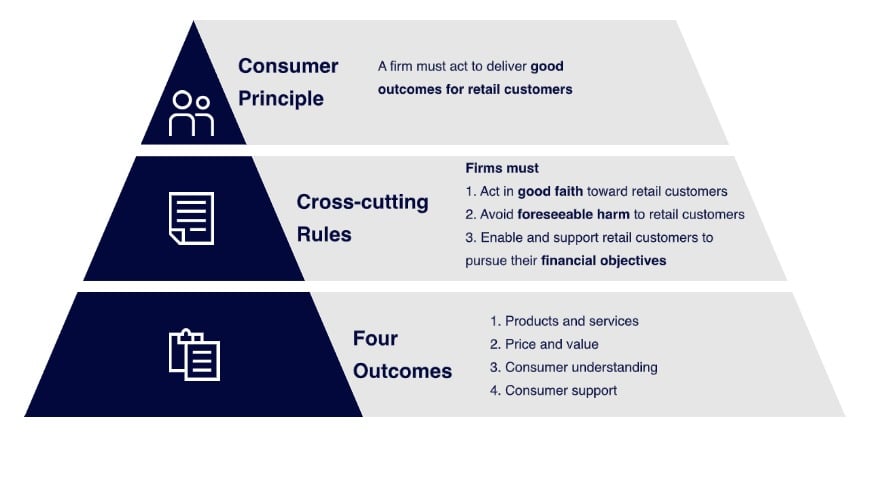 Consumer Principle

A firm must act to deliver good outcomes for retail customers

Cross-cutting Rules

Firms must
1. Act in good faith toward retail customers
2. Avoid foreseeable harm to retail customers
3. Enable and support retail customers to pursue their financial objectives

Four Outcomes

1. Products and services
2. Price and value
3. Consumer understanding
4. Consumer support